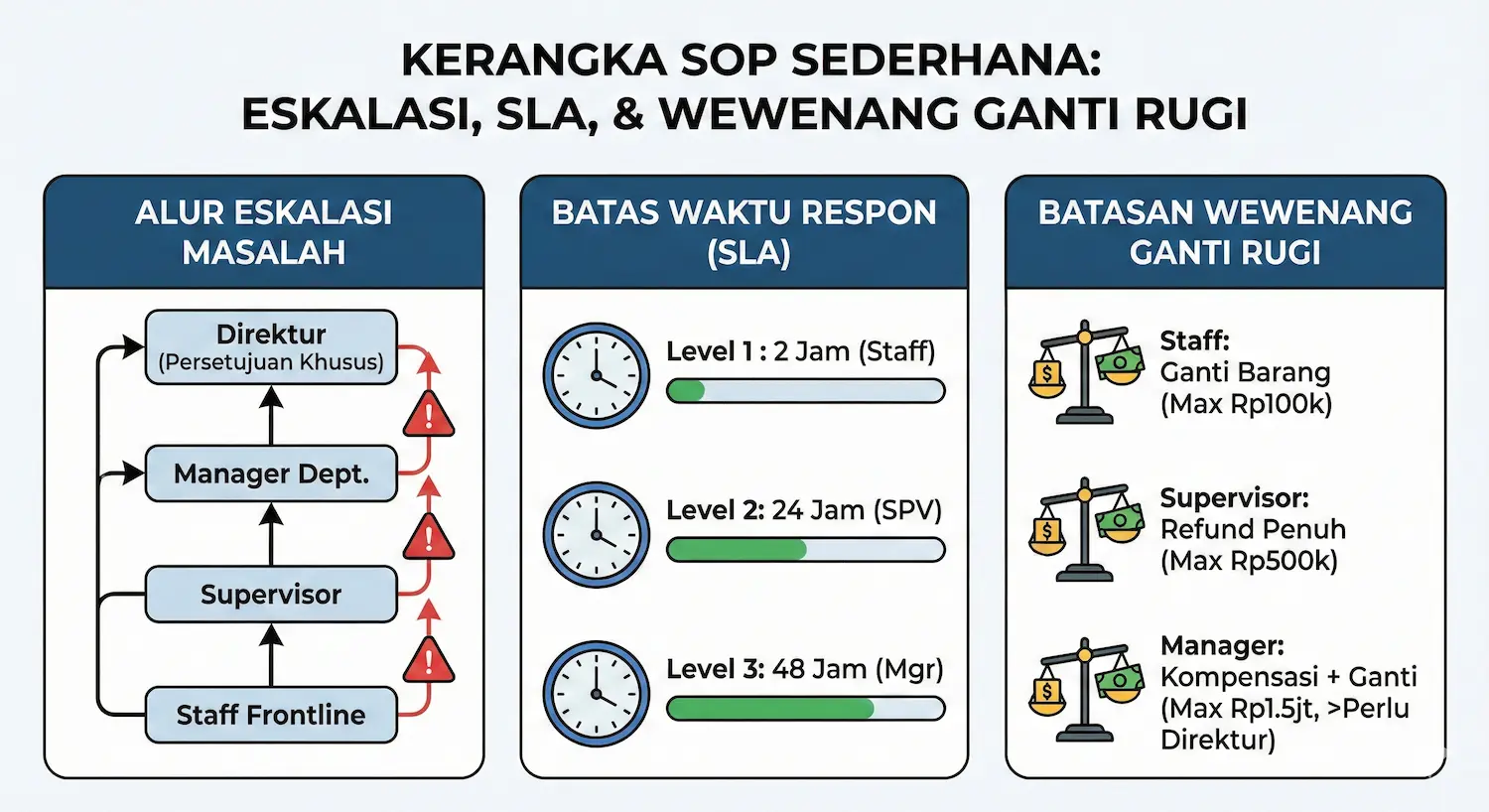 KERANGKA SOP SEDERHANA:
ESKALASI, SLA, & WEWENANG GANTI RUGI

ALUR ESKALASI MASALAH

Direktur
(Persetujuan Khusus)

Manager Dept.

Supervisor

Staff Frontline

BATAS WAKTU RESPON (SLA)

Level 1 : 2 Jam (Staff)

Level 2: 24 Jam (SPV)

Level 3: 48 Jam (Mgr)

BATASAN WEWENANG GANTI RUGI

Staff:
Ganti Barang
(Max Rp100k)

Supervisor:
Refund Penuh
(Max Rp500k)

Manager:
Kompensasi + Ganti
(Max Rp1.5jt, >Perlu Direktur)